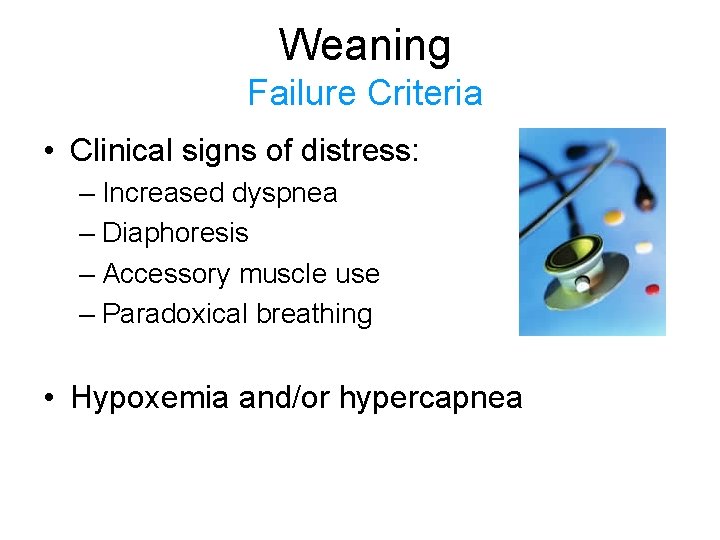 Weaning
Failure Criteria

• Clinical signs of distress:
– Increased dyspnea
– Diaphoresis
– Accessory muscle use
– Paradoxical breathing

• Hypoxemia and/or hypercapnea